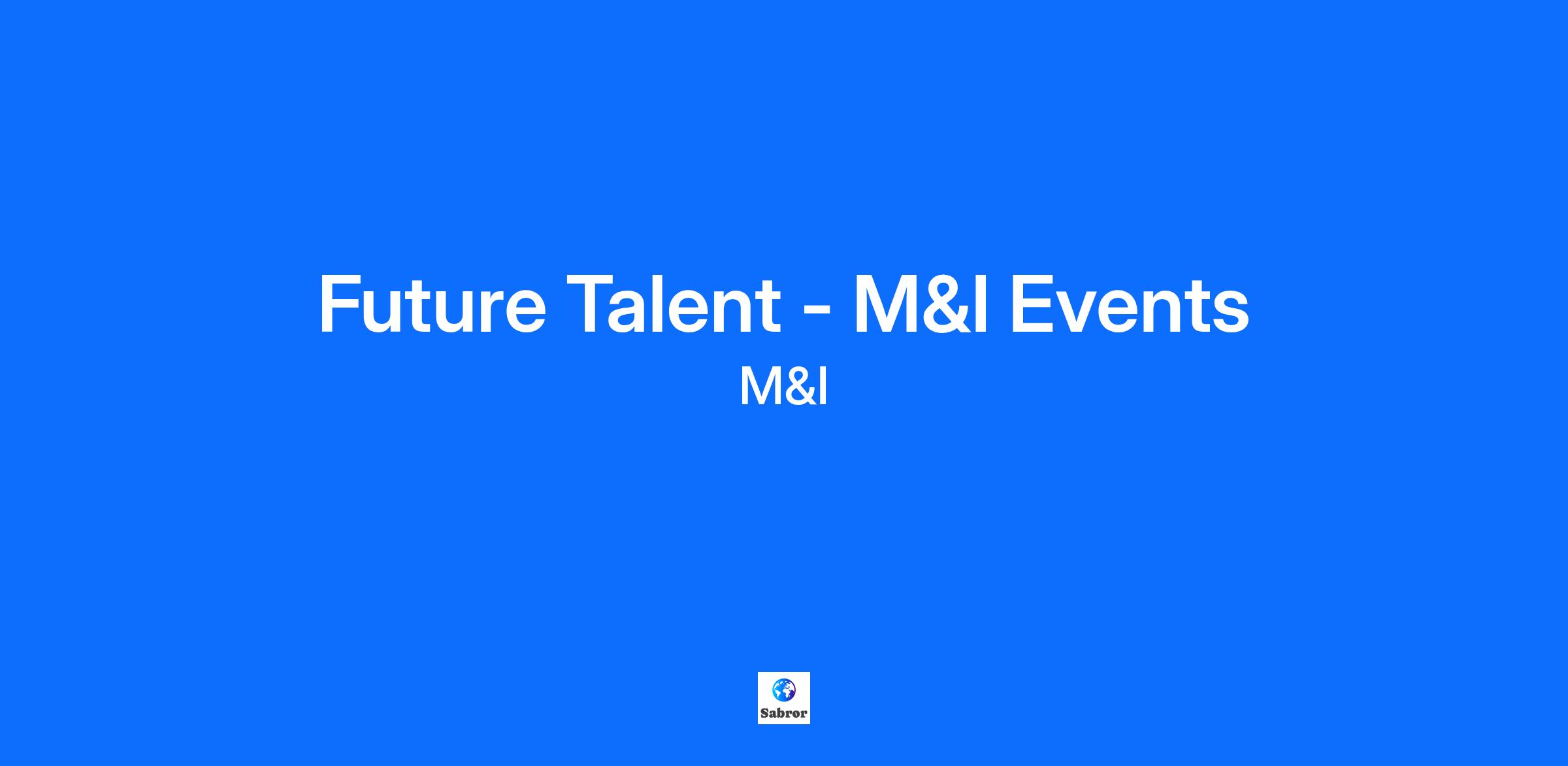 Future Talent - M&I Events

M&I

Sabror